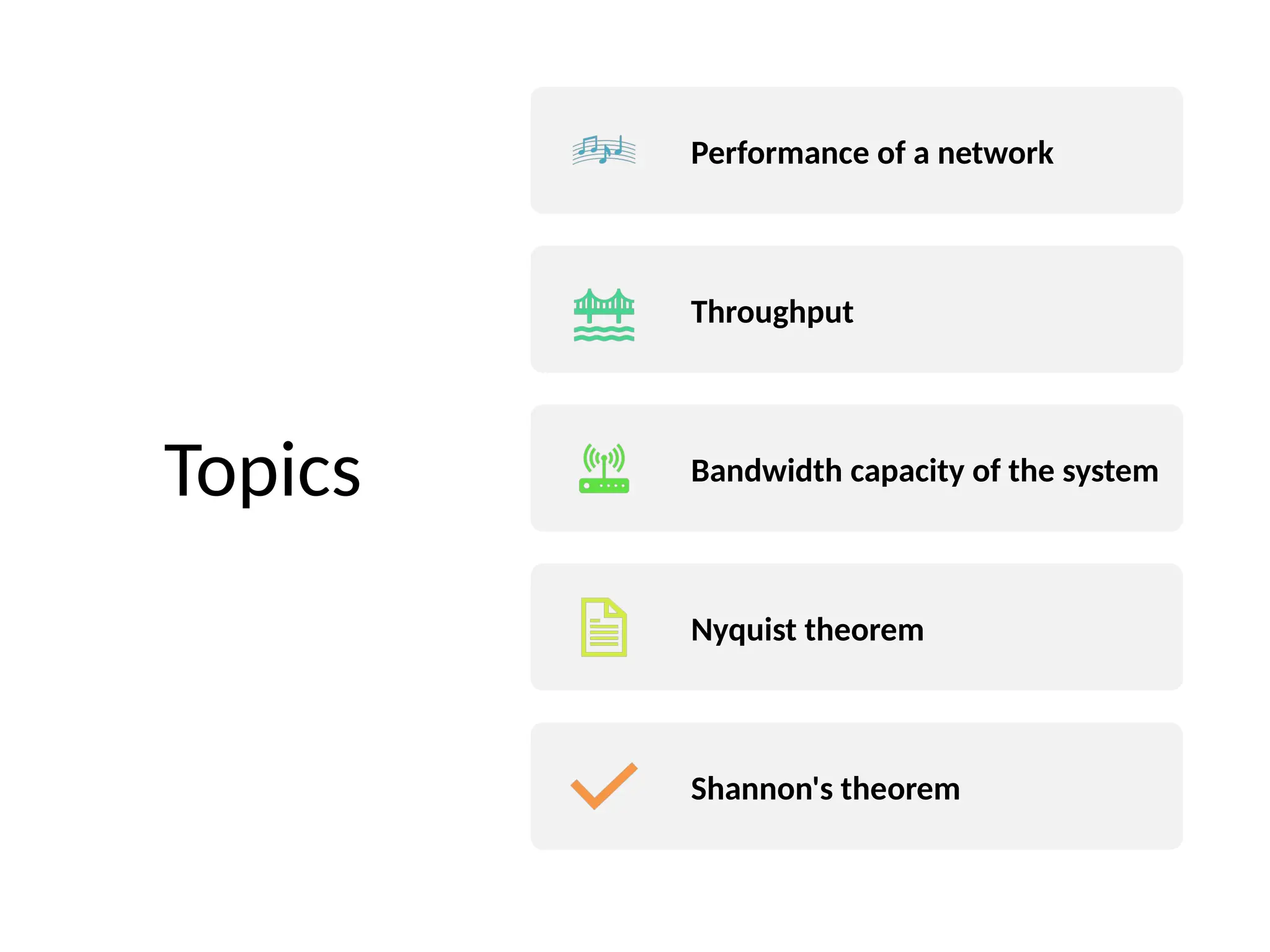 Topics

Performance of a network

Throughput

Bandwidth capacity of the system

Nyquist theorem

Shannon's theorem